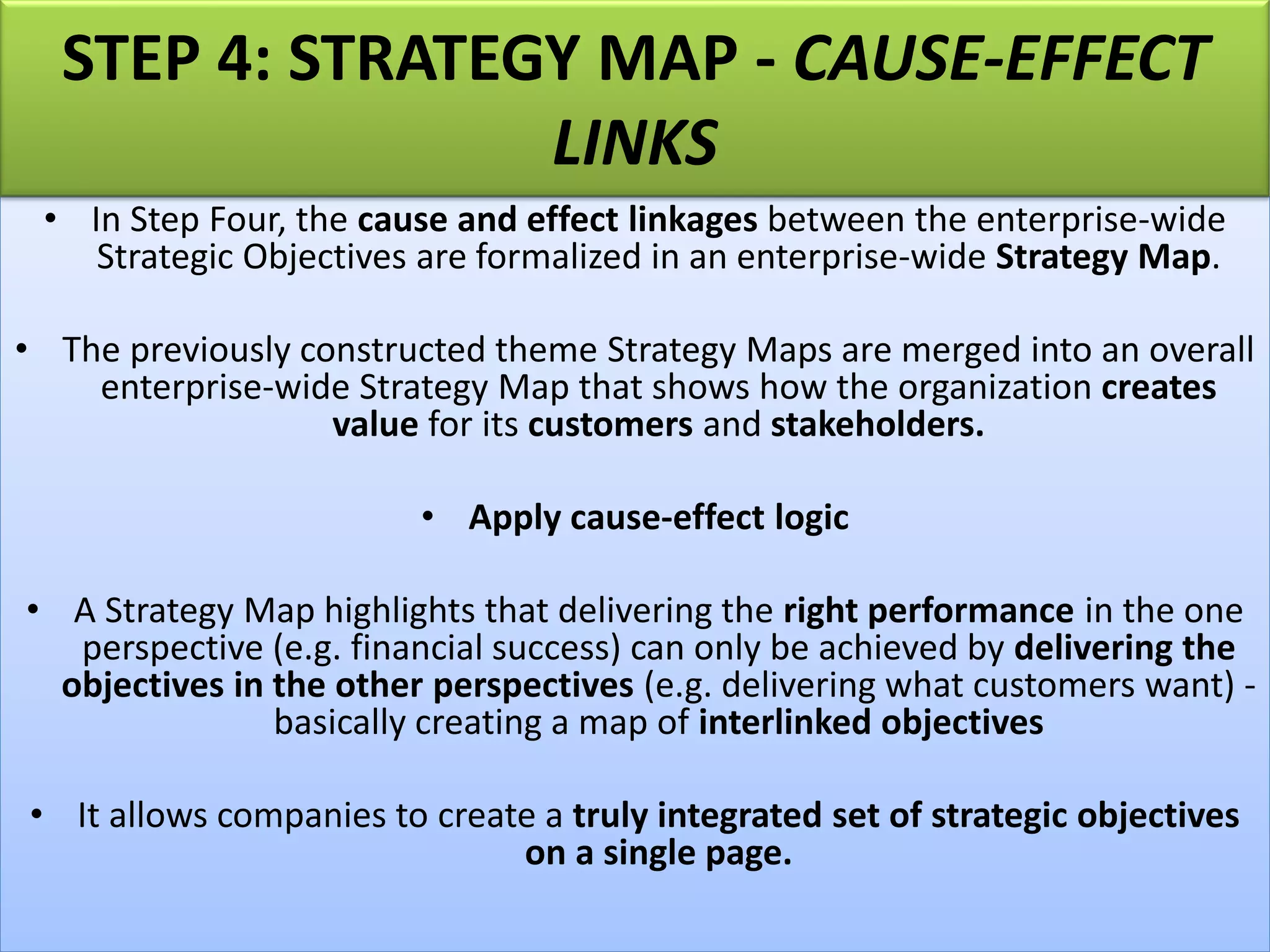 STEP 4: STRATEGY MAP - CAUSE-EFFECT LINKS

• In Step Four, the cause and effect linkages between the enterprise-wide Strategic Objectives are formalized in an enterprise-wide Strategy Map.

• The previously constructed theme Strategy Maps are merged into an overall enterprise-wide Strategy Map that shows how the organization creates value for its customers and stakeholders.

• Apply cause-effect logic

• A Strategy Map highlights that delivering the right performance in the one perspective (e.g. financial success) can only be achieved by delivering the objectives in the other perspectives (e.g. delivering what customers want) - basically creating a map of interlinked objectives

• It allows companies to create a truly integrated set of strategic objectives on a single page.